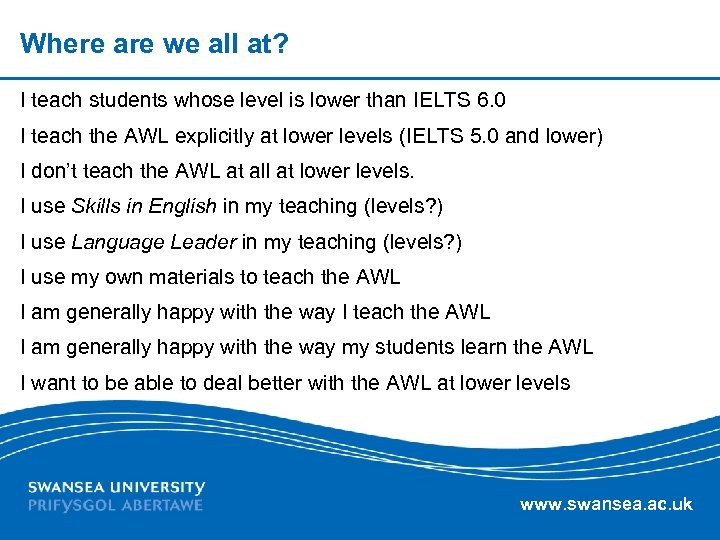 Where are we all at?

I teach students whose level is lower than IELTS 6.0

I teach the AWL explicitly at lower levels (IELTS 5.0 and lower)

I don't teach the AWL at all at lower levels.

I use Skills in English in my teaching (levels?)

I use Language Leader in my teaching (levels?)

I use my own materials to teach the AWL

I am generally happy with the way I teach the AWL

I am generally happy with the way my students learn the AWL

I want to be able to deal better with the AWL at lower levels

SWANSEA UNIVERSITY
PRIFYSGOL ABERTAWE

www.swansea.ac.uk